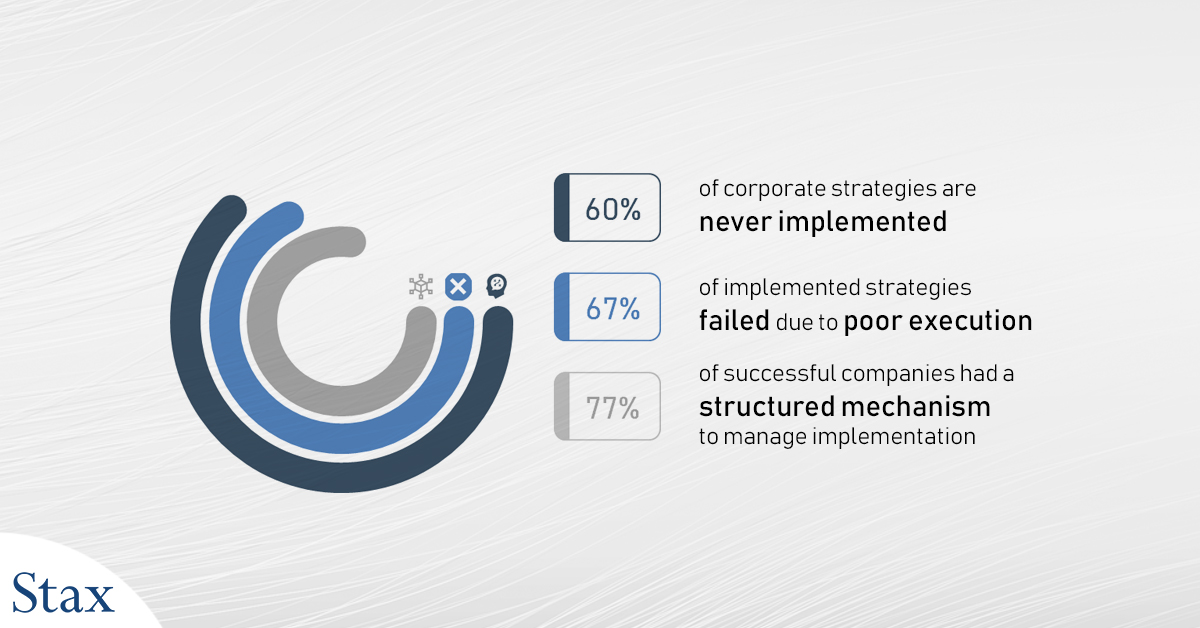 60%

of corporate strategies are never implemented

67%

of implemented strategies failed due to poor execution

77%

of successful companies had a structured mechanism to manage implementation

Stax